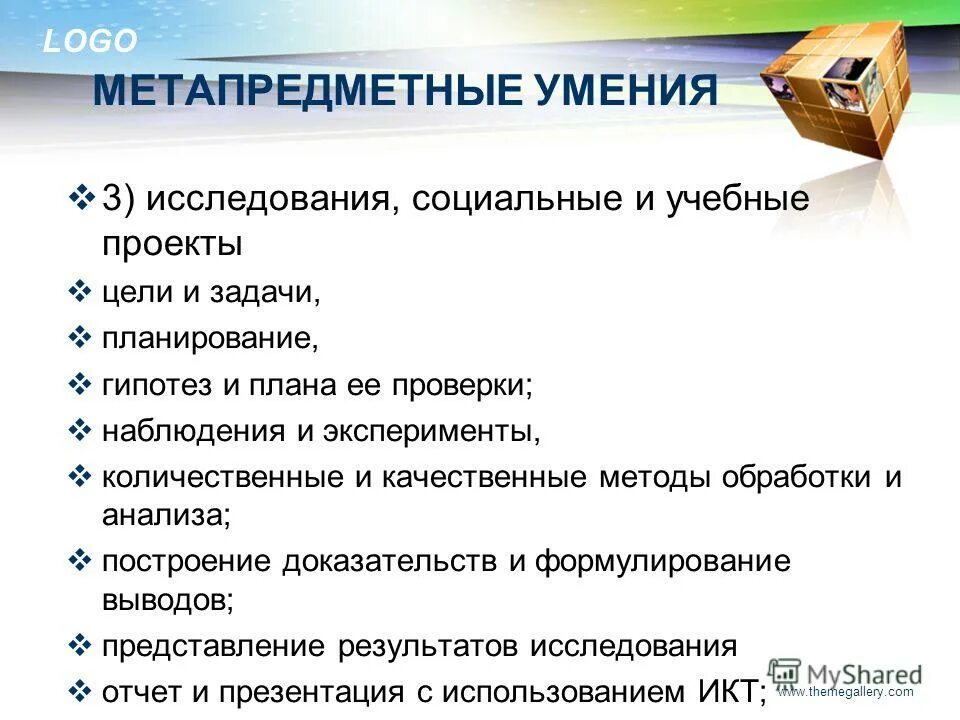 LOGO

МЕТАПРЕДМЕТНЫЕ УМЕНИЯ

❖ 3) исследования, социальные и учебные проекты

❖ цели и задачи,

❖ планирование,

❖ гипотез и плана ее проверки;

❖ наблюдения и эксперименты,

❖ количественные и качественные методы обработки и анализа;

❖ построение доказательств и формулирование выводов;

❖ представление результатов исследования

❖ отчет и презентация с использованием ИКТ;

MyShared

www.themegallery.com